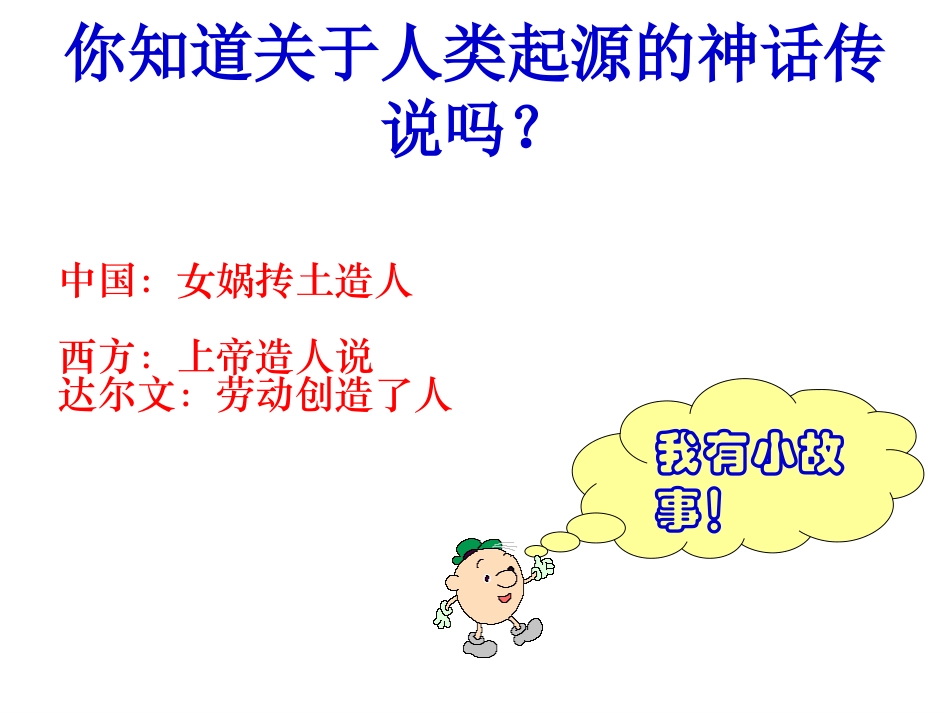 你知道关于人类起源的神话传说吗？

中国：女娲抟土造人

西方：上帝造人说
达尔文：劳动创造了人

我有小故事！